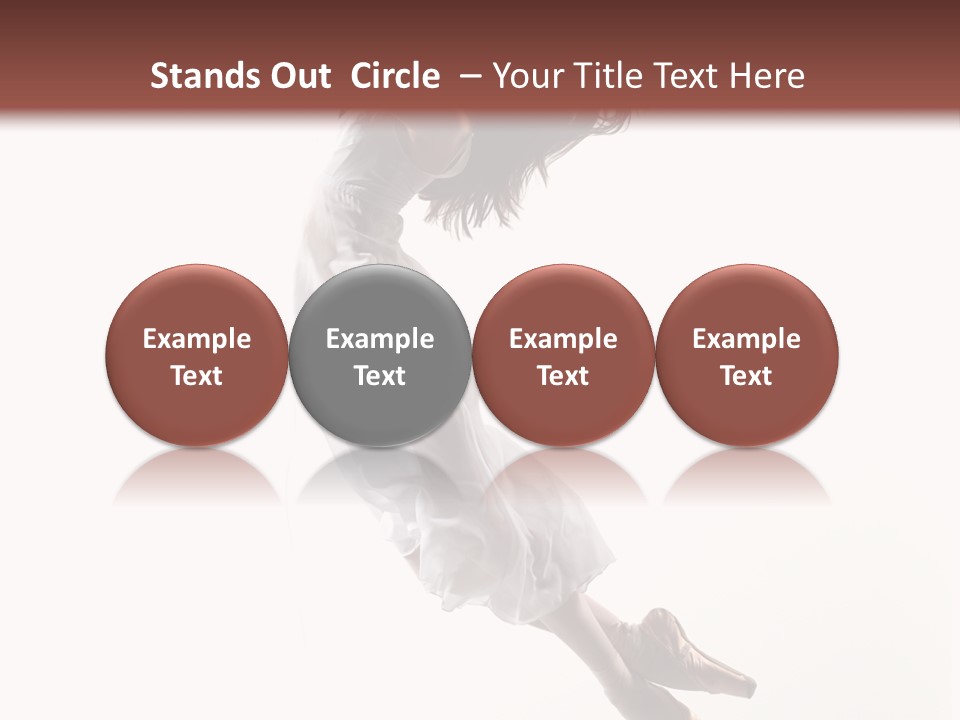 Stands Out Circle – Your Title Text Here

Example Text

Example Text

Example Text

Example Text